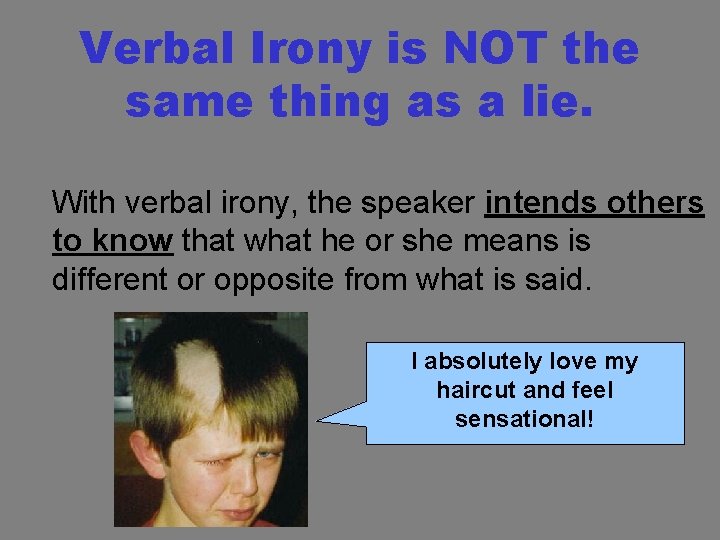 Verbal Irony is NOT the same thing as a lie.

With verbal irony, the speaker intends others to know that what he or she means is different or opposite from what is said.

I absolutely love my haircut and feel sensational!